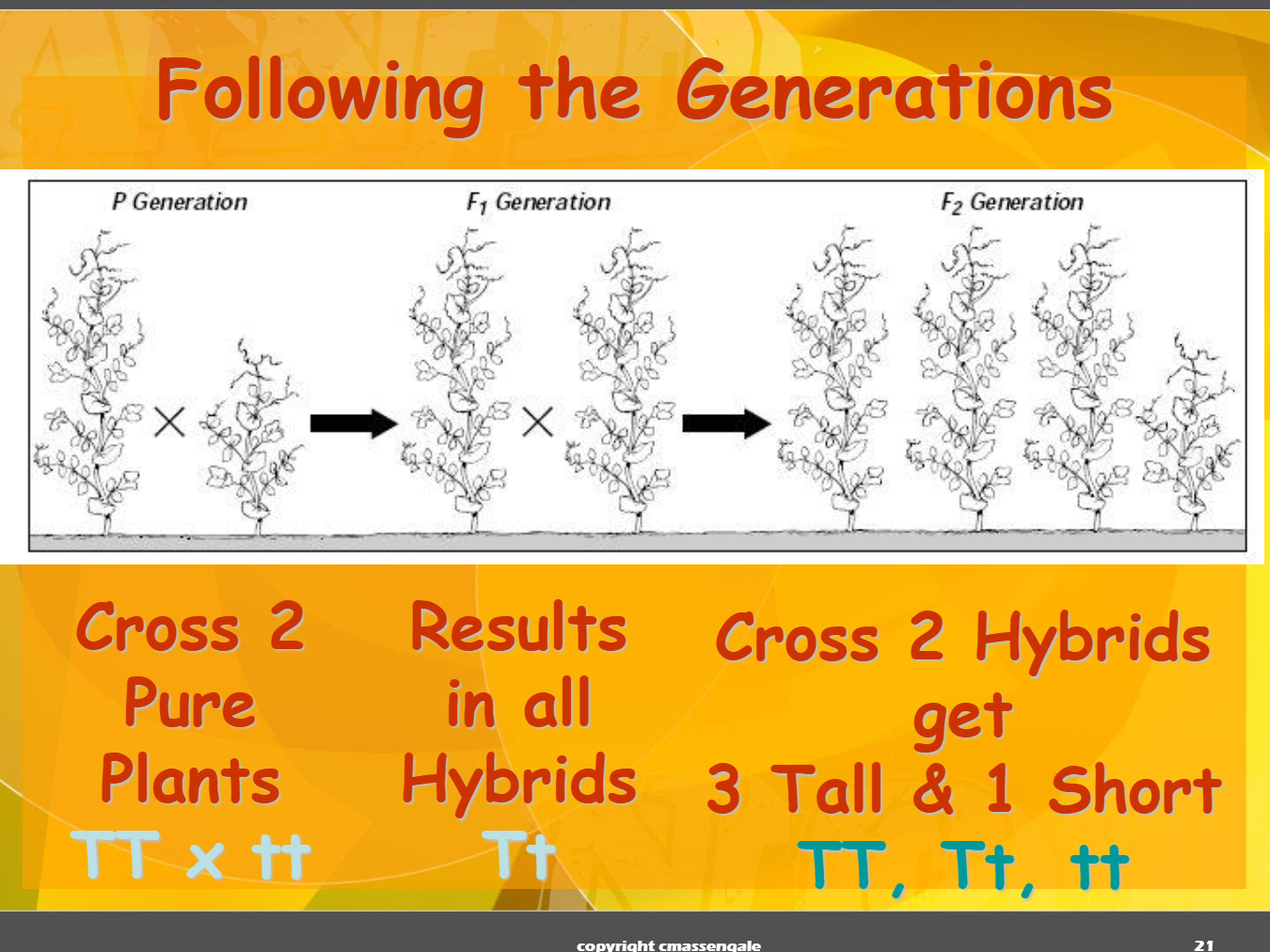 Following the Generations

P Generation

$F_1$ Generation

$F_2$ Generation

Cross 2 Pure Plants

TT x tt

Results in all Hybrids

Tt

Cross 2 Hybrids get 3 Tall & 1 Short

TT, Tt, tt

copyright cmassengale

21